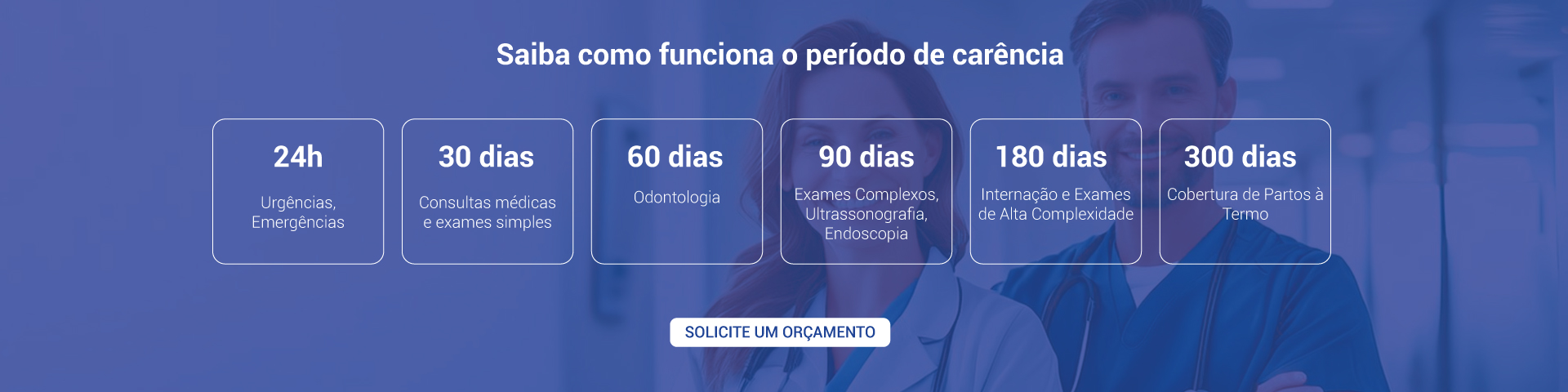 Saiba como funciona o período de carência

24h

Urgências, Emergências

30 dias

Consultas médicas e exames simples

60 dias

Odontologia

90 dias

Exames Complexos, Ultrassonografia, Endoscopia

180 dias

Internação e Exames de Alta Complexidade

300 dias

Cobertura de Partos à Termo

SOLICITE UM ORÇAMENTO